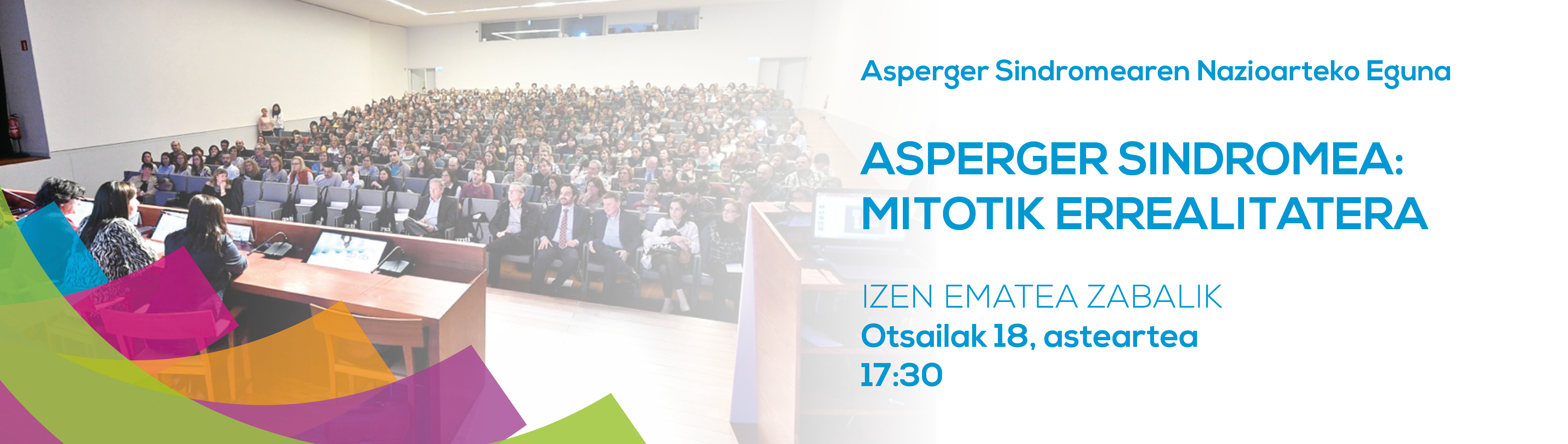 Asperger Sindromearen Nazioarteko Eguna

ASPERGER SINDROMEA: MITOTIK ERREALITATERA

IZEN EMATEA ZABALIK
Otsailak 18, asteartea
17:30